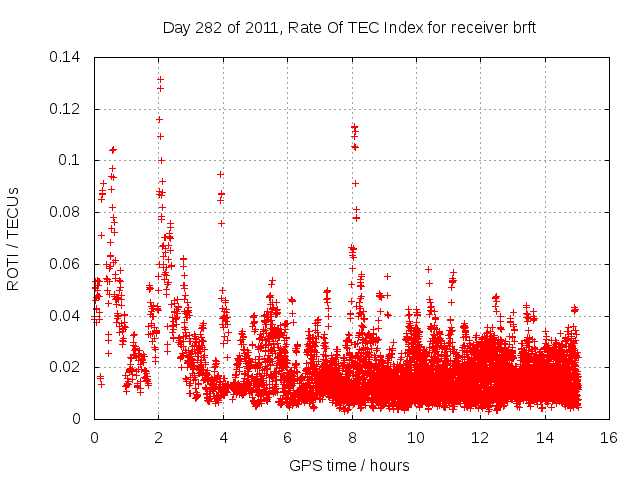 Day 282 of 2011, Rate Of TEC Index for receiver brft

ROTI / TECUs

0.14
0.12
0.1
0.08
0.06
0.04
0.02
0

0
2
4
6
8
10
12
14
16

GPS time / hours